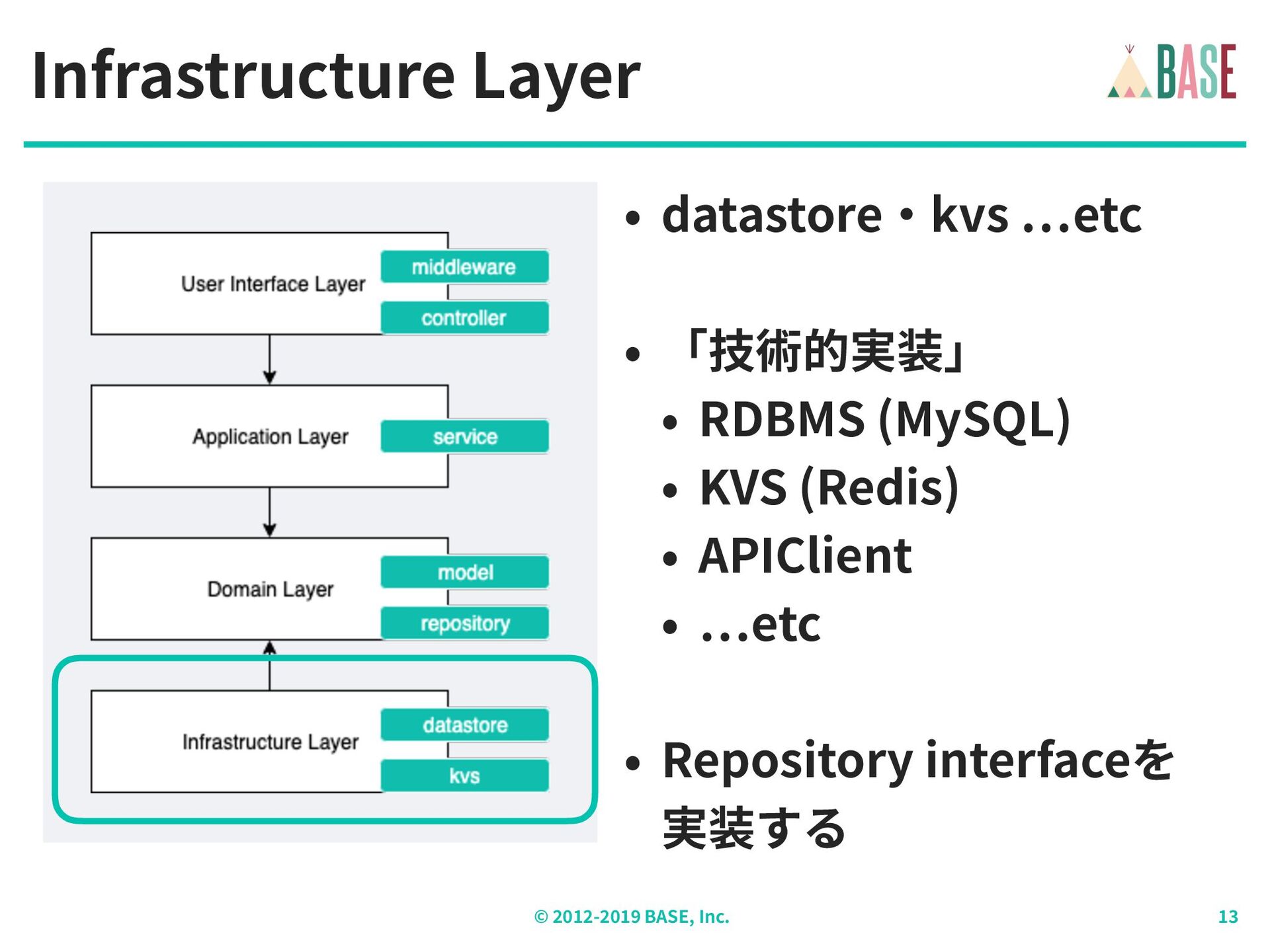 Infrastructure Layer

BASE

User Interface Layer
middleware
controller

Application Layer
service

Domain Layer
model
repository

Infrastructure Layer
datastore
kvs

• datastore・kvs …etc

• 「技術的実装」
  • RDBMS (MySQL)
  • KVS (Redis)
  • APIClient
  • …etc

• Repository interfaceを実装する

© 2012-2019 BASE, Inc.

13